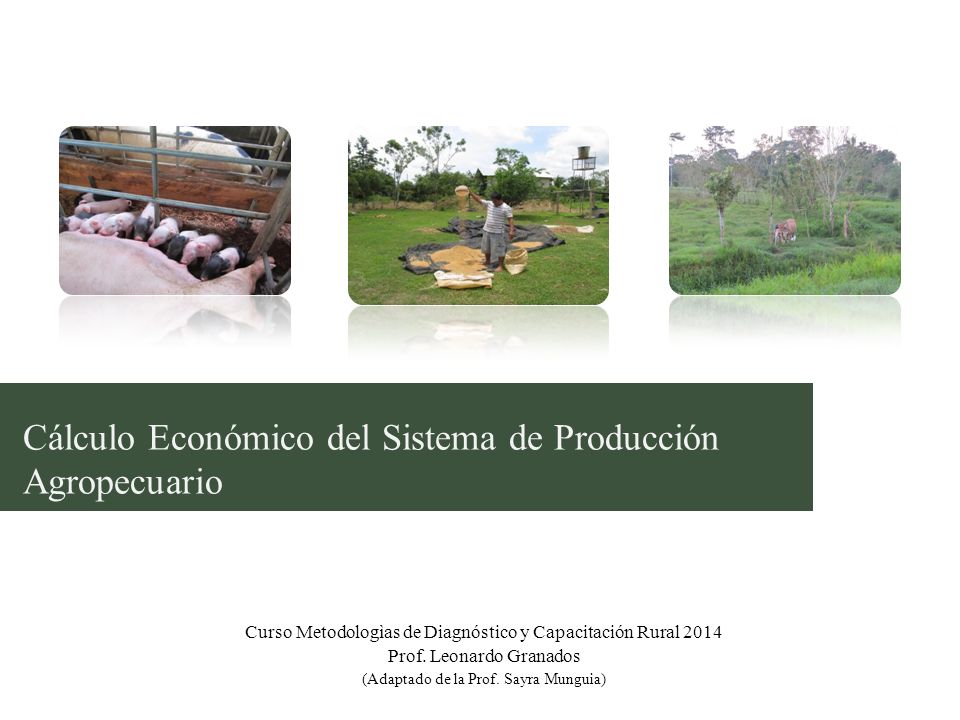 Cálculo Económico del Sistema de Producción Agropecuario

Curso Metodologias de Diagnóstico y Capacitación Rural 2014
Prof. Leonardo Granados
(Adaptado de la Prof. Sayra Munguia)